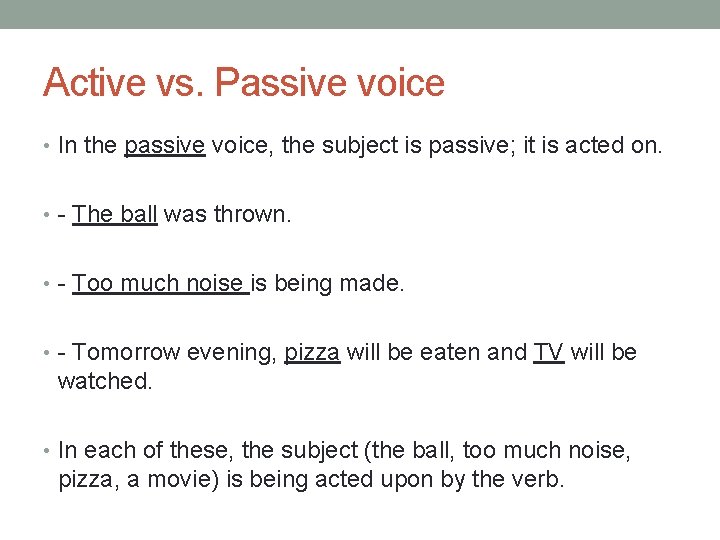 Active vs. Passive voice

• In the passive voice, the subject is passive; it is acted on.

• - The ball was thrown.

• - Too much noise is being made.

• - Tomorrow evening, pizza will be eaten and TV will be watched.

• In each of these, the subject (the ball, too much noise, pizza, a movie) is being acted upon by the verb.